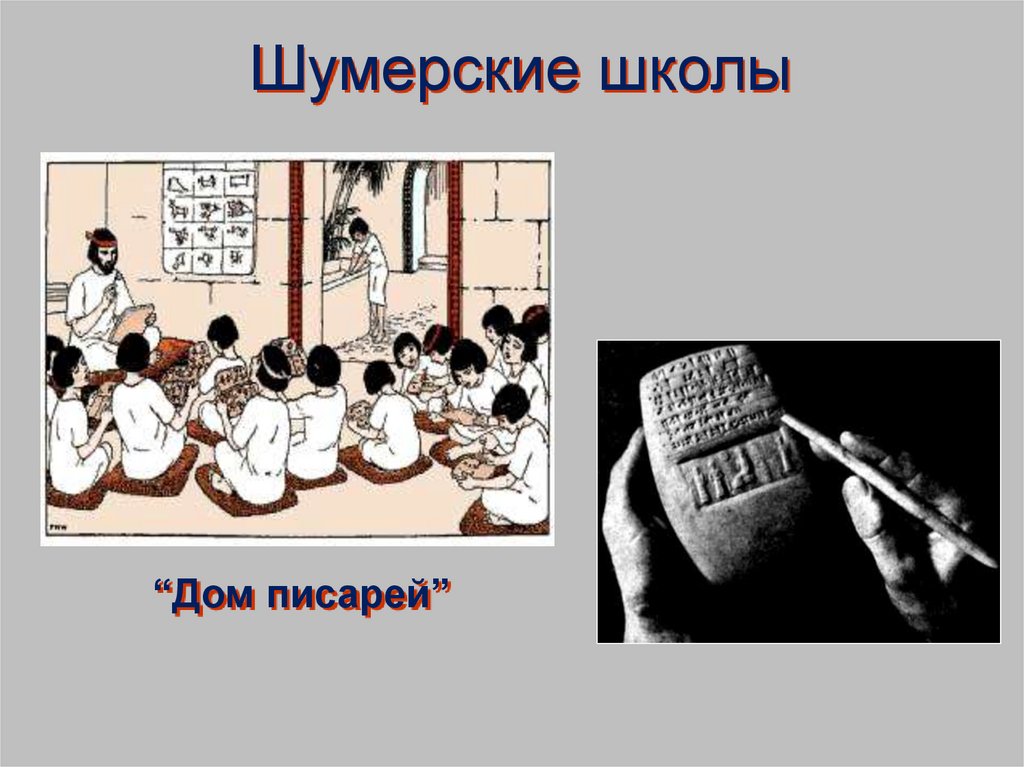 Шумерские школы

“Дом писарей”